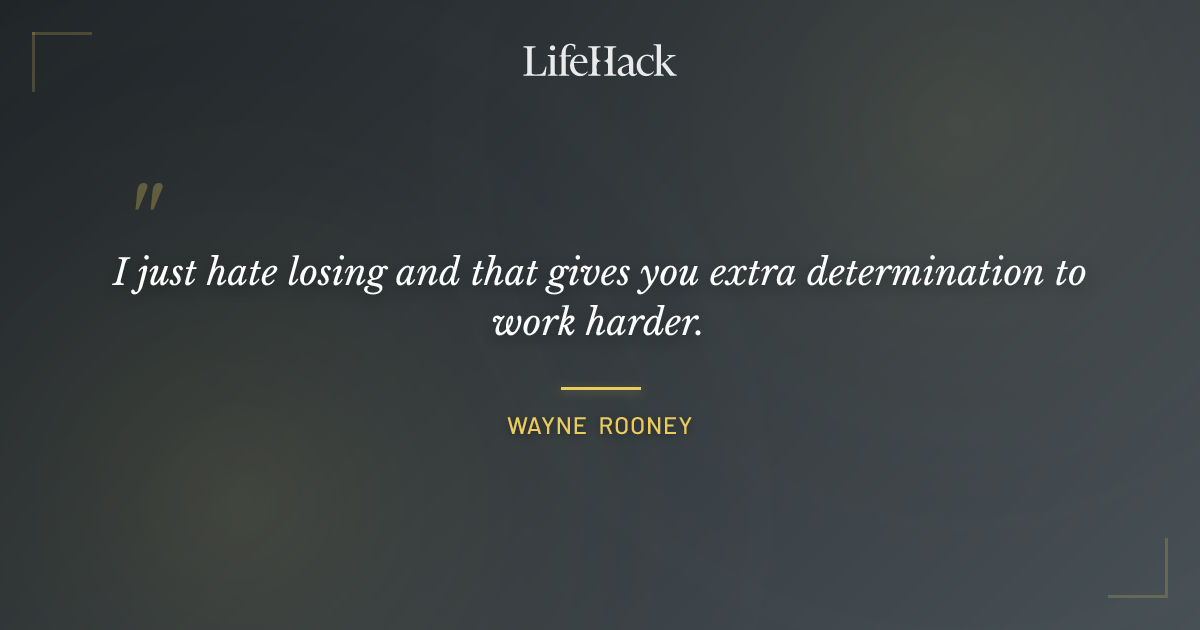 LifeHack

"

I just hate losing and that gives you extra determination to work harder.

WAYNE ROONEY